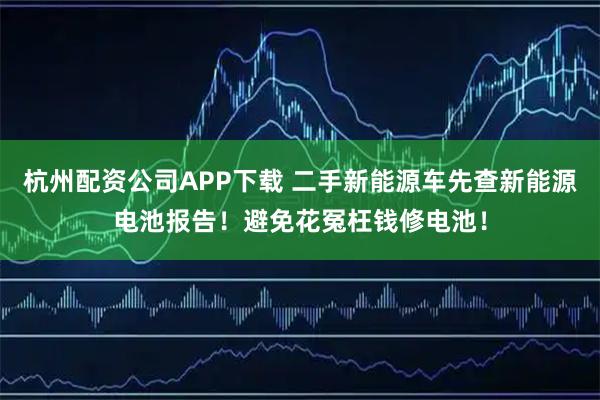 杭州配资公司APP下载 二手新能源车先查新能源电池报告！避免花冤枉钱修电池！